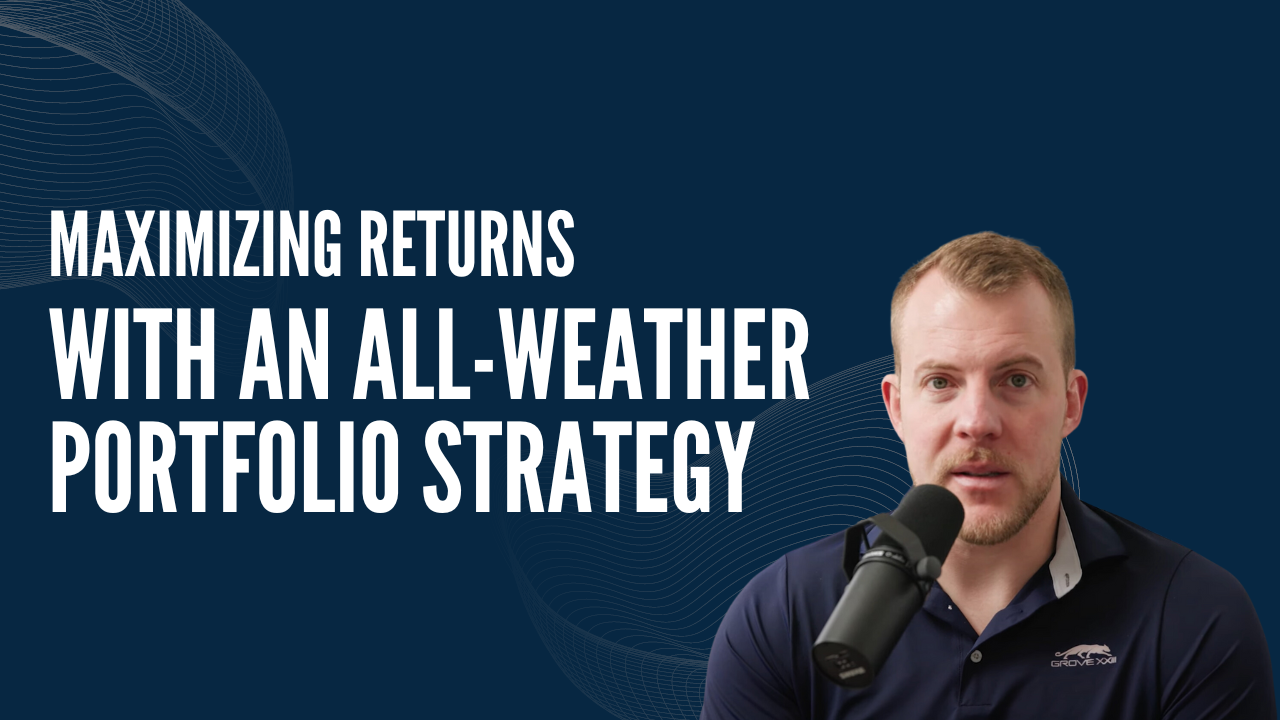 MAXIMIZING RETURNS
WITH AN ALL-WEATHER PORTFOLIO STRATEGY

GROVE XXIII